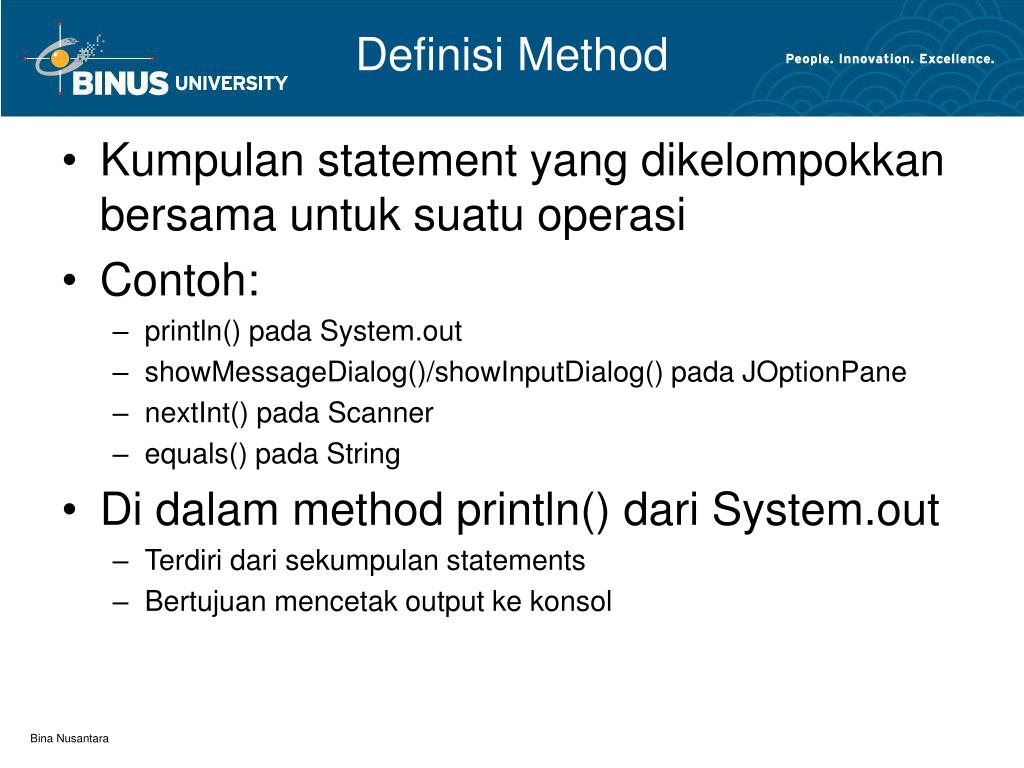 BINUS UNIVERSITY

Definisi Method

People. Innovation. Excellence.

• Kumpulan statement yang dikelompokkan bersama untuk suatu operasi
• Contoh:
– println() pada System.out
– showMessageDialog()/showInputDialog() pada JOptionPane
– nextInt() pada Scanner
– equals() pada String
• Di dalam method println() dari System.out
– Terdiri dari sekumpulan statements
– Bertujuan mencetak output ke konsol

Bina Nusantara